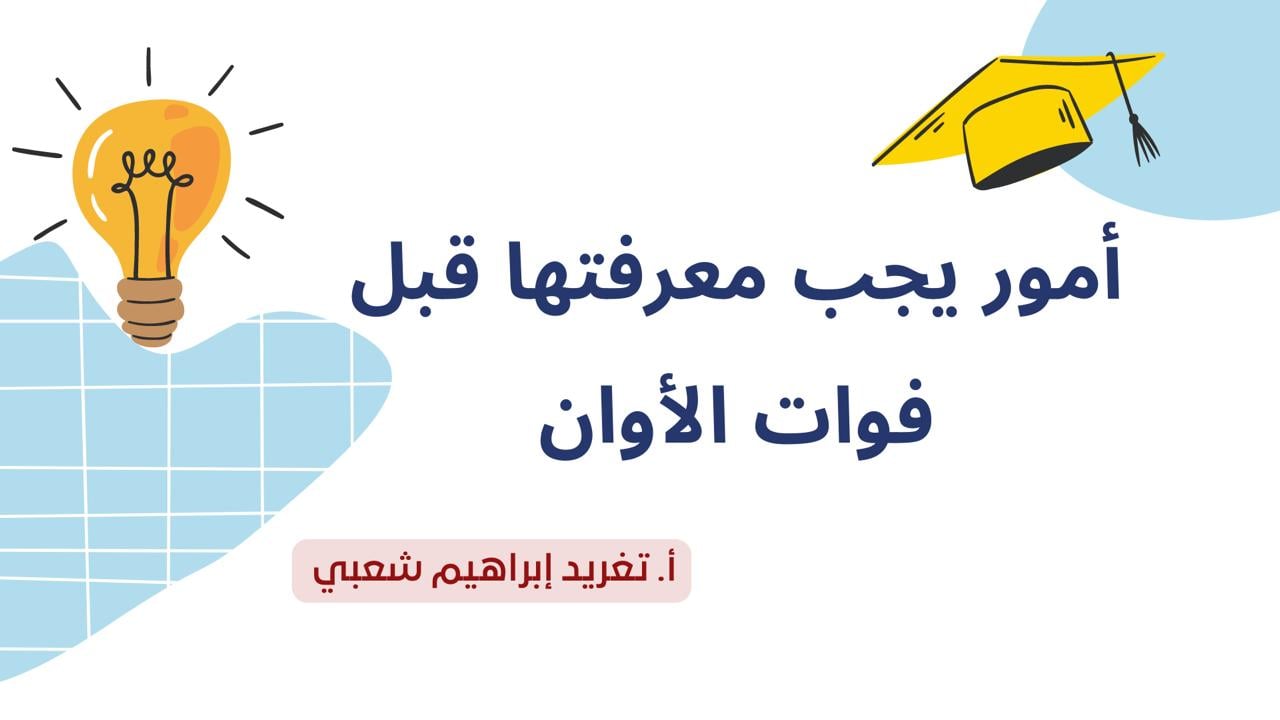 أمور يجب معرفتها قبل فوات الأوان

أ. تغريد إبراهيم شعبي